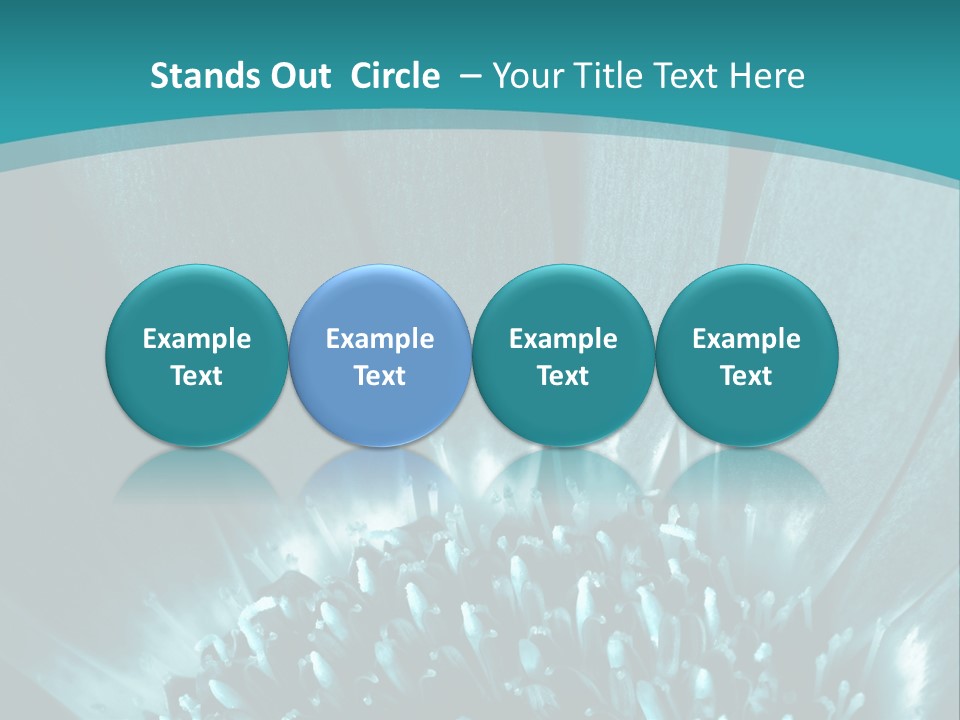 Stands Out  Circle  – Your Title Text Here

Example Text

Example Text

Example Text

Example Text